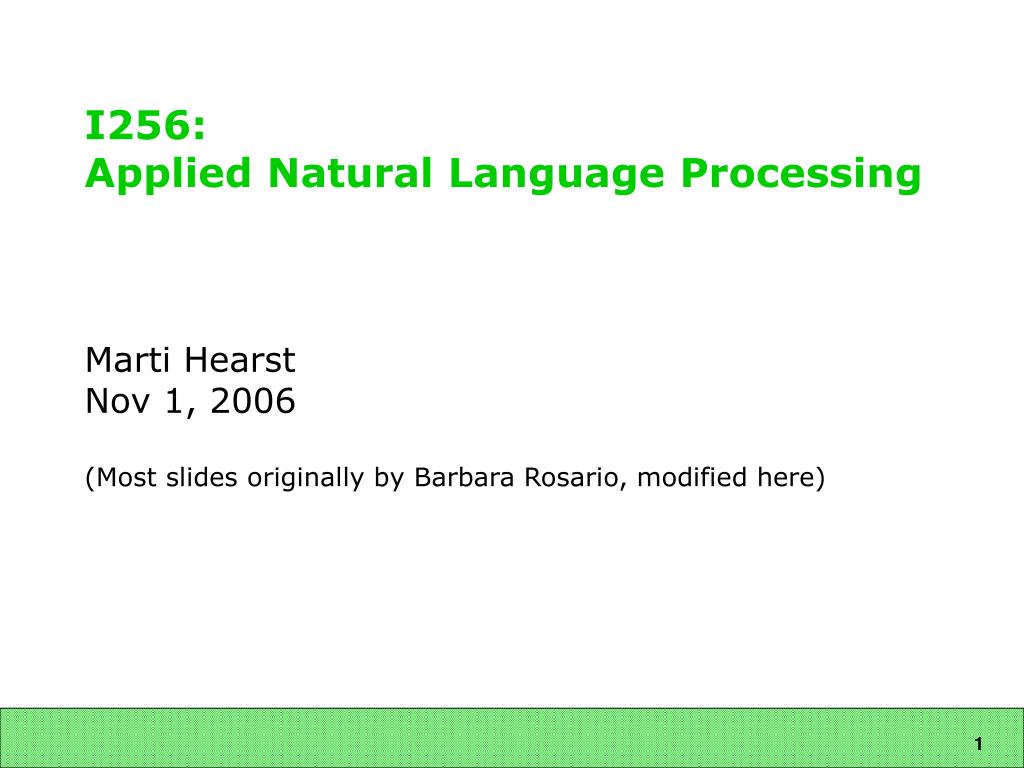 I256:
Applied Natural Language Processing

Marti Hearst
Nov 1, 2006

(Most slides originally by Barbara Rosario, modified here)

1